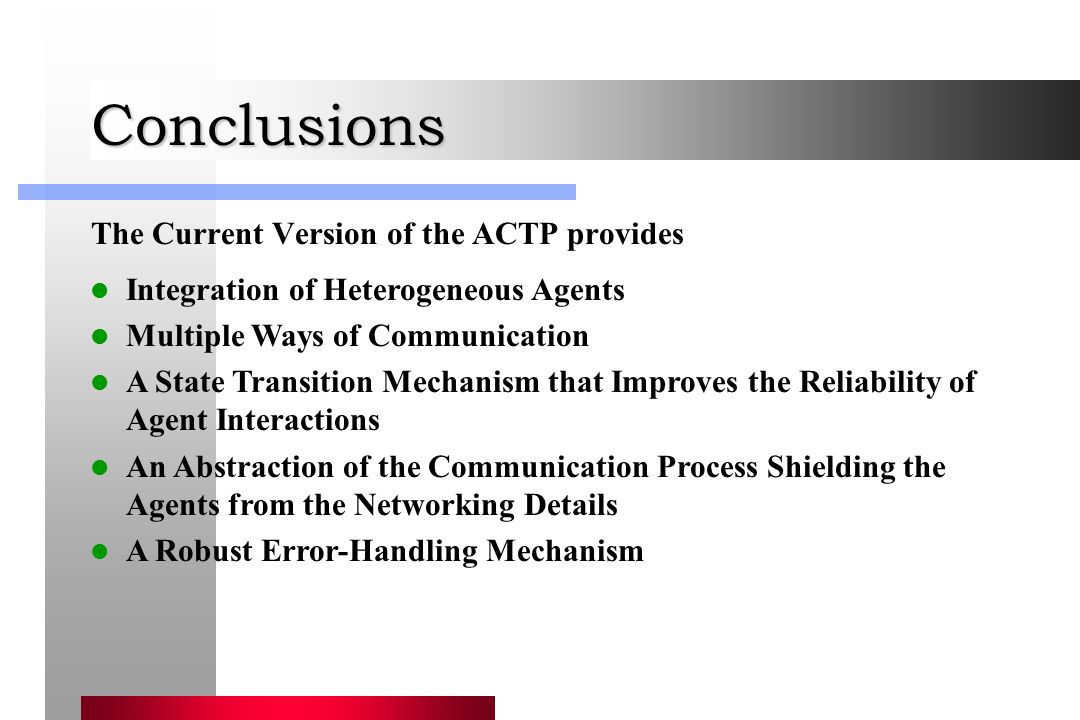 Conclusions

The Current Version of the ACTP provides

- Integration of Heterogeneous Agents
- Multiple Ways of Communication
- A State Transition Mechanism that Improves the Reliability of Agent Interactions
- An Abstraction of the Communication Process Shielding the Agents from the Networking Details
- A Robust Error-Handling Mechanism